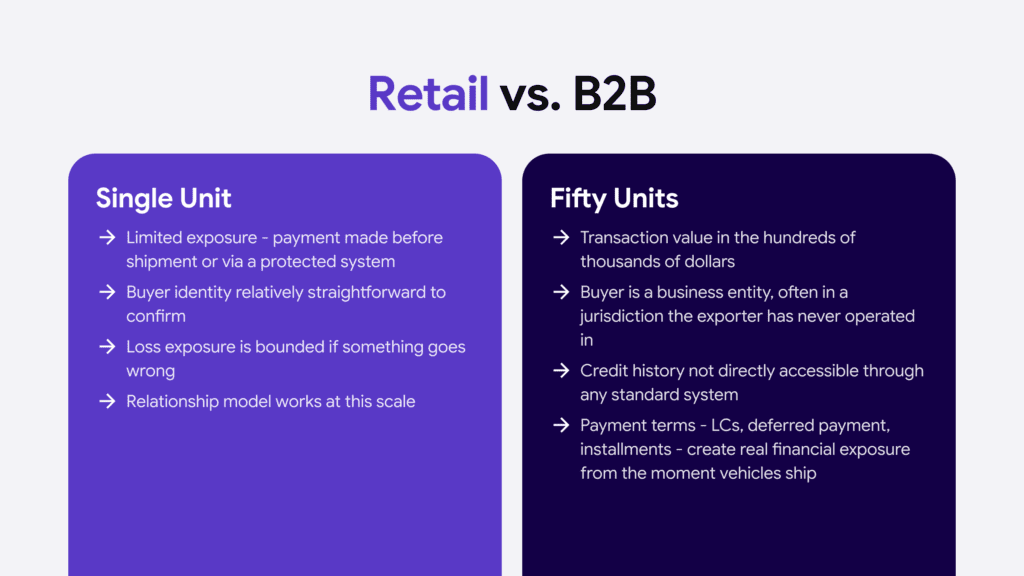 Retail vs. B2B

Single Unit

→ Limited exposure - payment made before shipment or via a protected system

→ Buyer identity relatively straightforward to confirm

→ Loss exposure is bounded if something goes wrong

→ Relationship model works at this scale

Fifty Units

→ Transaction value in the hundreds of thousands of dollars

→ Buyer is a business entity, often in a jurisdiction the exporter has never operated in

→ Credit history not directly accessible through any standard system

→ Payment terms - LCs, deferred payment, installments - create real financial exposure from the moment vehicles ship